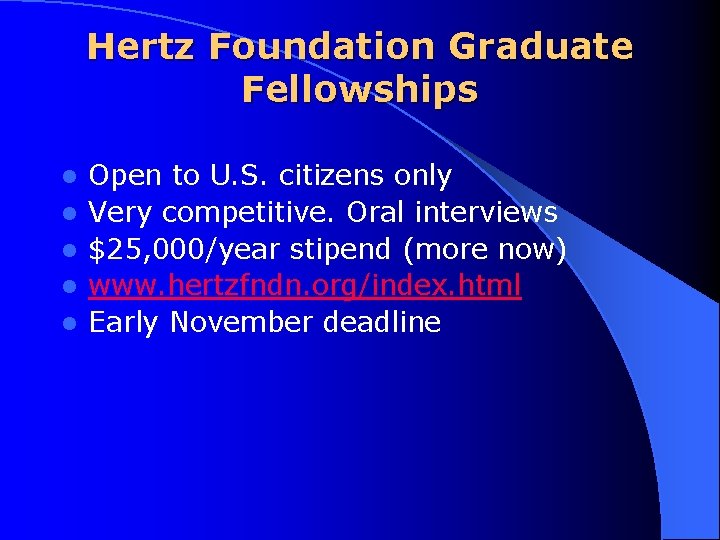 Hertz Foundation Graduate Fellowships

- Open to U.S. citizens only
- Very competitive. Oral interviews
- \$25,000/year stipend (more now)
- www.hertzfndn.org/index.html
- Early November deadline